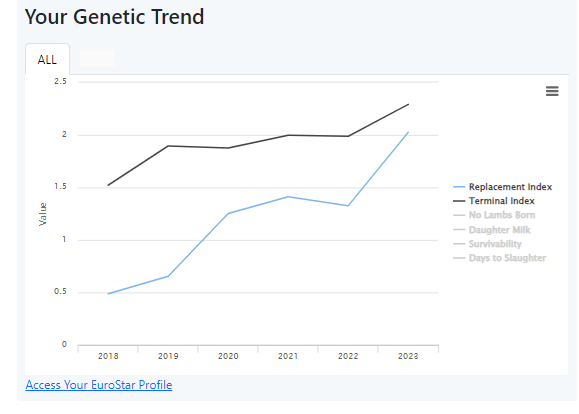 Your Genetic Trend

ALL

2.5
2
1.5
1
0.5
0

Value

2018 2019 2020 2021 2022 2023

Replacement Index
Terminal Index
No Lambs Born
Daughter Milk
Survivability
Days to Slaughter

Access Your EuroStar Profile